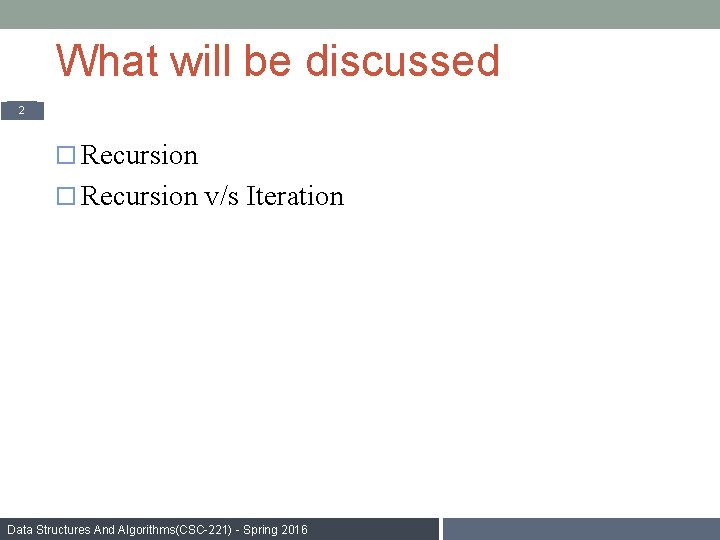 What will be discussed

2

□ Recursion

□ Recursion v/s Iteration

Data Structures And Algorithms(CSC-221) - Spring 2016